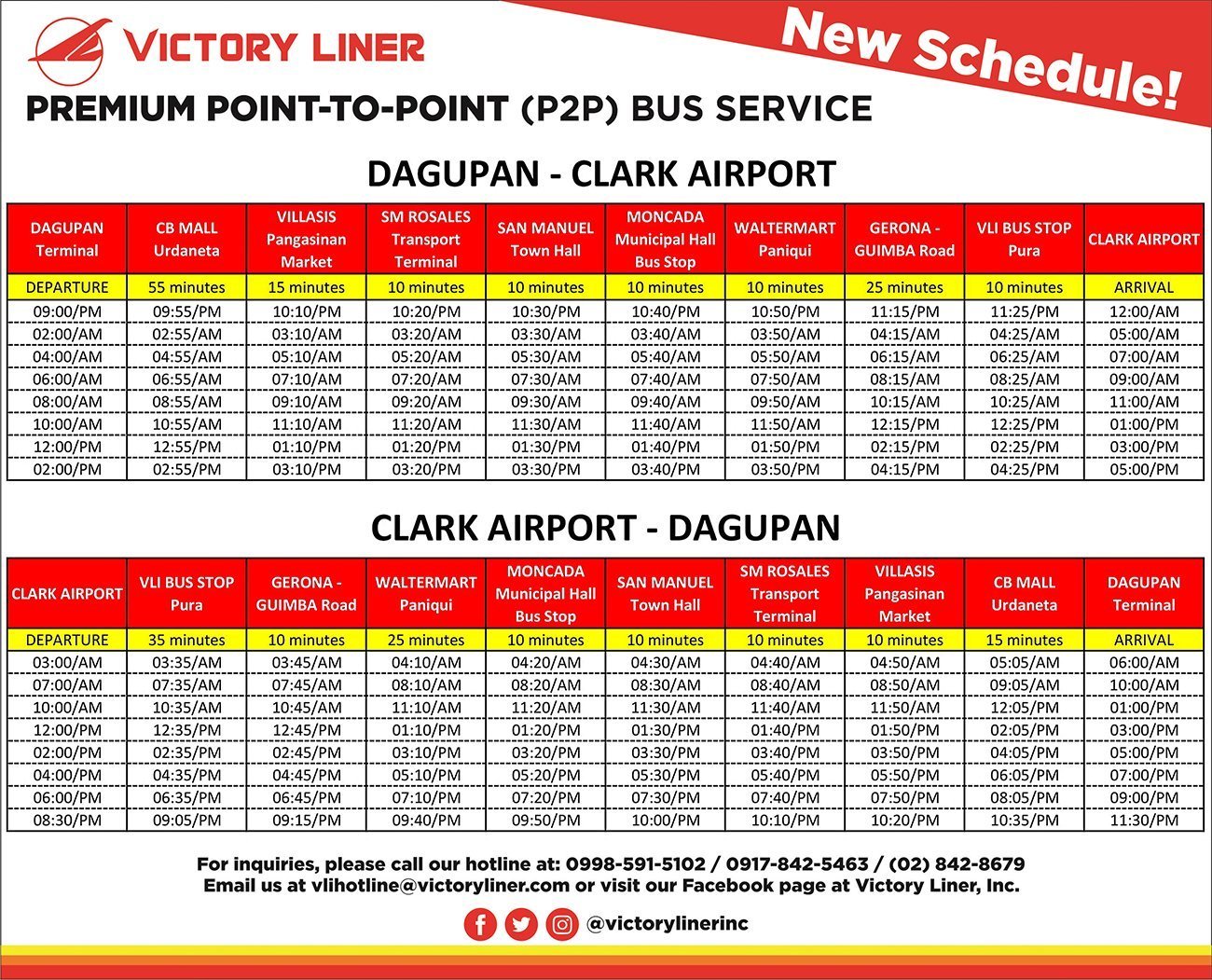 VICTORY LINER

New Schedule!

PREMIUM POINT-TO-POINT (P2P) BUS SERVICE

DAGUPAN - CLARK AIRPORT

| DAGUPAN Terminal | CB MALL Urdaneta | VILLASIS Pangasinan Market | SM ROSALES Transport Terminal | SAN MANUEL Town Hall | MONCADA Municipal Hall Bus Stop | WALTERMART Paniqui | GERONA - GUIMBA Road | VLI BUS STOP Pura | CLARK AIRPORT |
|---|---|---|---|---|---|---|---|---|---|
| DEPARTURE | 55 minutes | 15 minutes | 10 minutes | 10 minutes | 10 minutes | 10 minutes | 25 minutes | 10 minutes | ARRIVAL |
| 09:00/PM | 09:55/PM | 10:10/PM | 10:20/PM | 10:30/PM | 10:40/PM | 10:50/PM | 11:15/PM | 11:25/PM | 12:00/AM |
| 02:00/AM | 02:55/AM | 03:10/AM | 03:20/AM | 03:30/AM | 03:40/AM | 03:50/AM | 04:15/AM | 04:25/AM | 05:00/AM |
| 04:00/AM | 04:55/AM | 05:10/AM | 05:20/AM | 05:30/AM | 05:40/AM | 05:50/AM | 06:15/AM | 06:25/AM | 07:00/AM |
| 06:00/AM | 06:55/AM | 07:10/AM | 07:20/AM | 07:30/AM | 07:40/AM | 07:50/AM | 08:15/AM | 08:25/AM | 09:00/AM |
| 08:00/AM | 08:55/AM | 09:10/AM | 09:20/AM | 09:30/AM | 09:40/AM | 09:50/AM | 10:15/AM | 10:25/AM | 11:00/AM |
| 10:00/AM | 10:55/AM | 11:10/AM | 11:20/AM | 11:30/AM | 11:40/AM | 11:50/AM | 12:15/PM | 12:25/PM | 01:00/PM |
| 12:00/PM | 12:55/PM | 01:10/PM | 01:20/PM | 01:30/PM | 01:40/PM | 01:50/PM | 02:15/PM | 02:25/PM | 03:00/PM |
| 02:00/PM | 02:55/PM | 03:10/PM | 03:20/PM | 03:30/PM | 03:40/PM | 03:50/PM | 04:15/PM | 04:25/PM | 05:00/PM |

CLARK AIRPORT - DAGUPAN

| CLARK AIRPORT | VLI BUS STOP Pura | GERONA - GUIMBA Road | WALTERMART Paniqui | MONCADA Municipal Hall Bus Stop | SAN MANUEL Town Hall | SM ROSALES Transport Terminal | VILLASIS Pangasinan Market | CB MALL Urdaneta | DAGUPAN Terminal |
|---|---|---|---|---|---|---|---|---|---|
| DEPARTURE | 35 minutes | 10 minutes | 25 minutes | 10 minutes | 10 minutes | 10 minutes | 10 minutes | 15 minutes | ARRIVAL |
| 03:00/AM | 03:35/AM | 03:45/AM | 04:10/AM | 04:20/AM | 04:30/AM | 04:40/AM | 04:50/AM | 05:05/AM | 06:00/AM |
| 07:00/AM | 07:35/AM | 07:45/AM | 08:10/AM | 08:20/AM | 08:30/AM | 08:40/AM | 08:50/AM | 09:05/AM | 10:00/AM |
| 10:00/AM | 10:35/AM | 10:45/AM | 11:10/AM | 11:20/AM | 11:30/AM | 11:40/AM | 11:50/AM | 12:05/PM | 01:00/PM |
| 12:00/PM | 12:35/PM | 12:45/PM | 01:10/PM | 01:20/PM | 01:30/PM | 01:40/PM | 01:50/PM | 02:05/PM | 03:00/PM |
| 02:00/PM | 02:35/PM | 02:45/PM | 03:10/PM | 03:20/PM | 03:30/PM | 03:40/PM | 03:50/PM | 04:05/PM | 05:00/PM |
| 04:00/PM | 04:35/PM | 04:45/PM | 05:10/PM | 05:20/PM | 05:30/PM | 05:40/PM | 05:50/PM | 06:05/PM | 07:00/PM |
| 06:00/PM | 06:35/PM | 06:45/PM | 07:10/PM | 07:20/PM | 07:30/PM | 07:40/PM | 07:50/PM | 08:05/PM | 09:00/PM |
| 08:30/PM | 09:05/PM | 09:15/PM | 09:40/PM | 09:50/PM | 10:00/PM | 10:10/PM | 10:20/PM | 10:35/PM | 11:30/PM |

For inquiries, please call our hotline at: 0998-591-5102 / 0917-842-5463 / (02) 842-8679
Email us at vlihotline@victoryliner.com or visit our Facebook page at Victory Liner, Inc.

@victorylinerinc